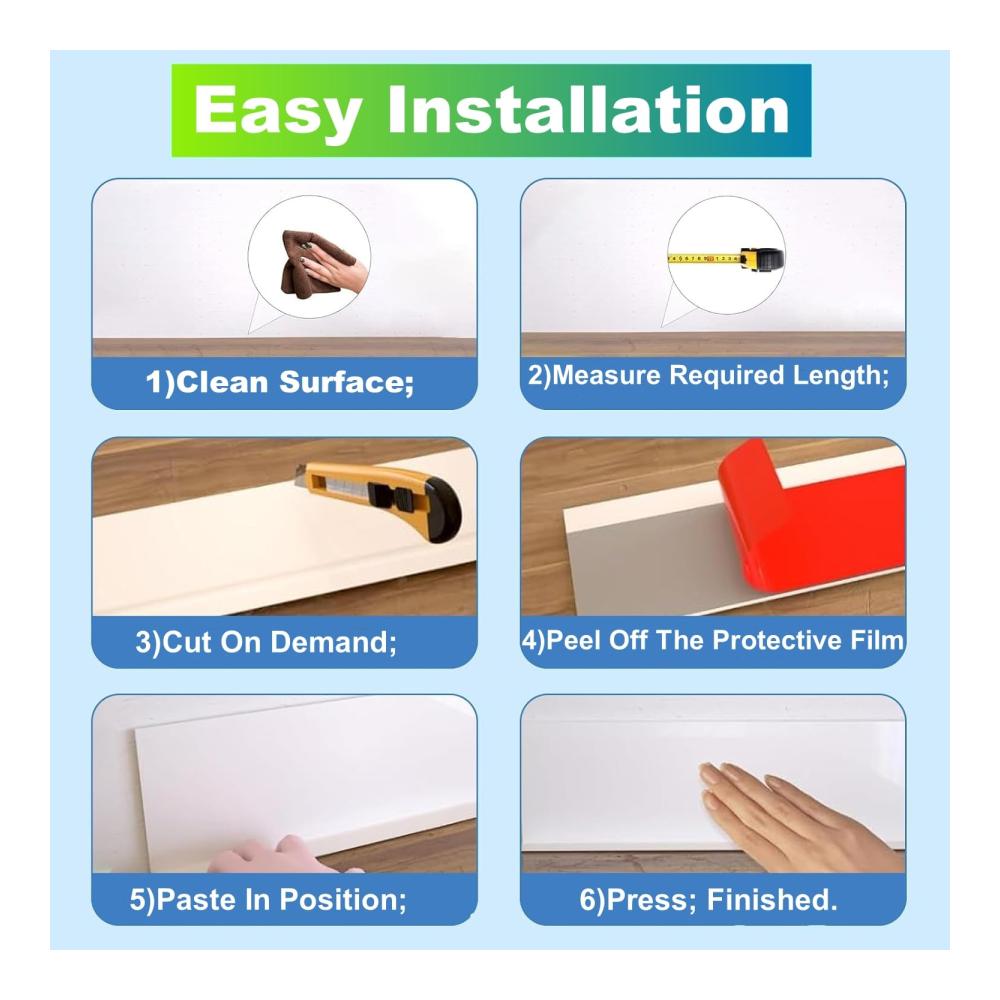 Easy Installation

1)Clean Surface;

2)Measure Required Length;

3)Cut On Demand;

4)Peel Off The Protective Film

5)Paste In Position;

6)Press; Finished.